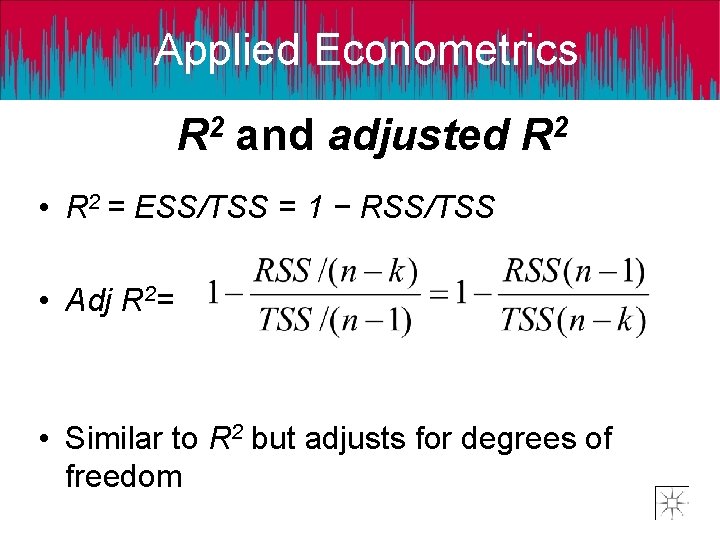 Applied Econometrics

$R^2$ and adjusted $R^2$

• $R^2 = ESS/TSS = 1 - RSS/TSS$

• Adj $R^2$= $1-\frac{RSS/(n-k)}{TSS/(n-1)}=1-\frac{RSS(n-1)}{TSS(n-k)}$

• Similar to $R^2$ but adjusts for degrees of freedom